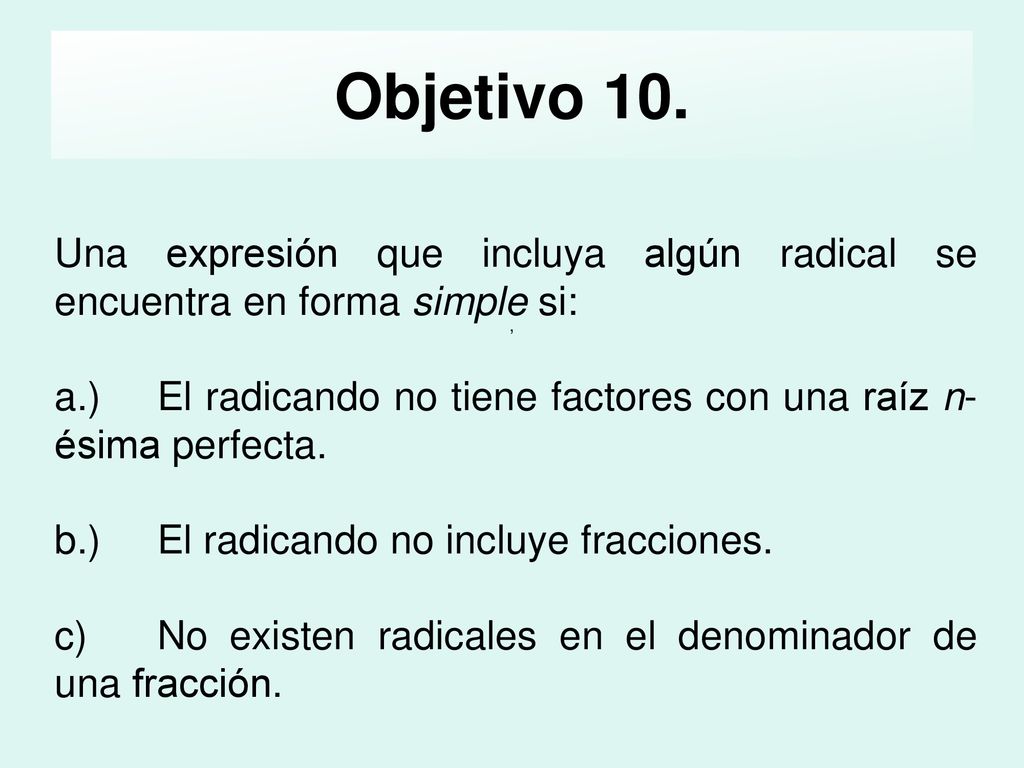 Objetivo 10.

Una expresión que incluya algún radical se encuentra en forma simple si:

a.) El radicando no tiene factores con una raíz n-ésima perfecta.

b.) El radicando no incluye fracciones.

c) No existen radicales en el denominador de una fracción.